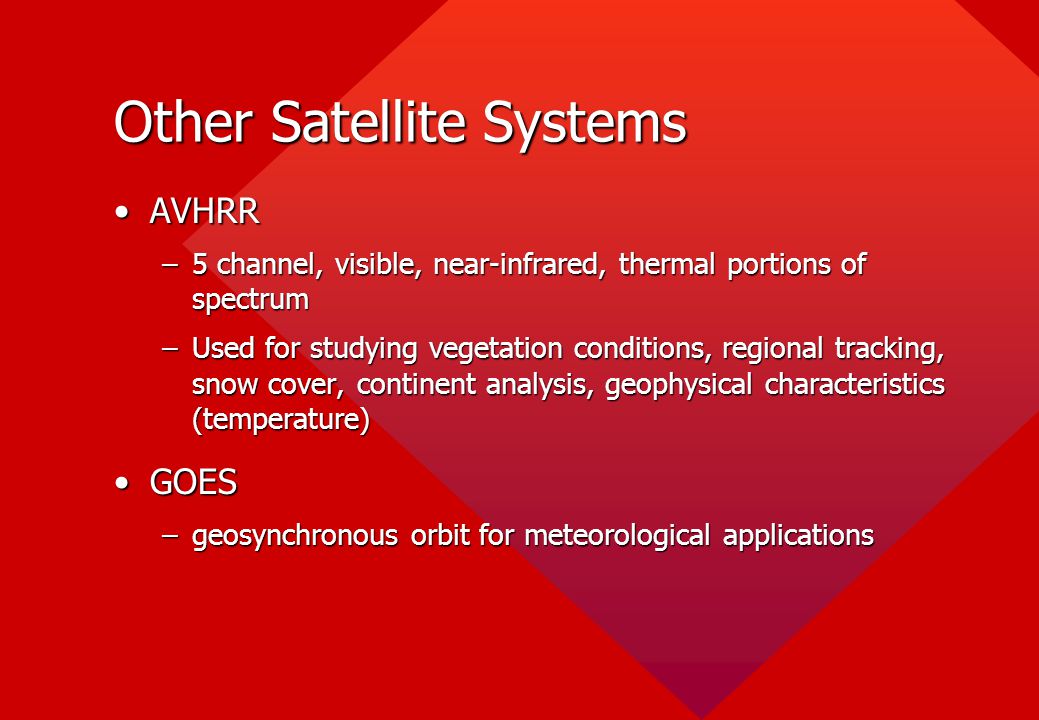 Other Satellite Systems

• AVHRR

– 5 channel, visible, near-infrared, thermal portions of spectrum

– Used for studying vegetation conditions, regional tracking, snow cover, continent analysis, geophysical characteristics (temperature)

• GOES

– geosynchronous orbit for meteorological applications